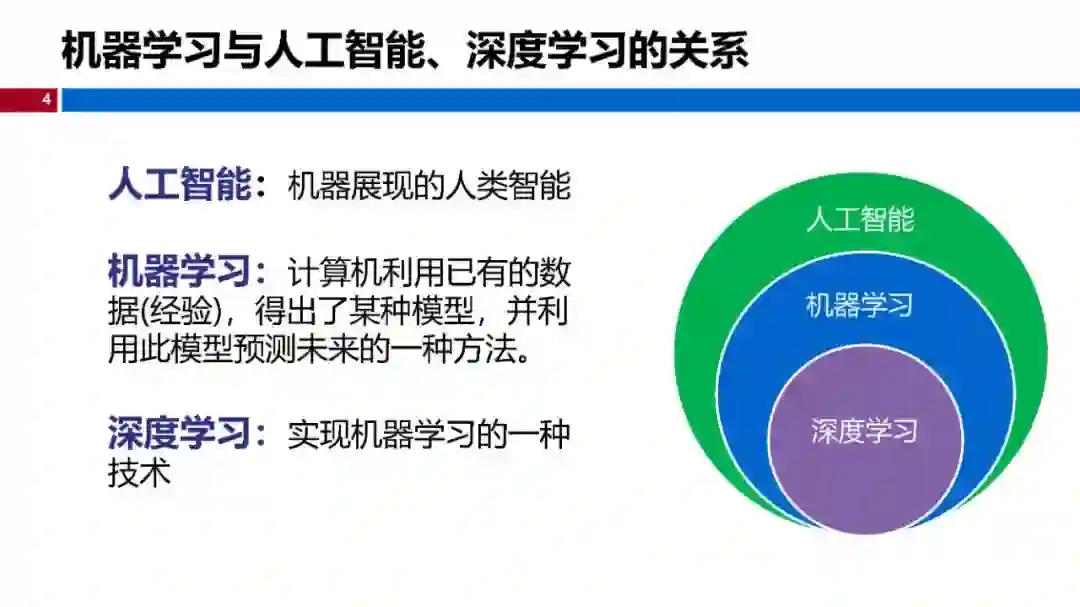 机器学习与人工智能、深度学习的关系

4

人工智能：机器展现的人类智能

机器学习：计算机利用已有的数据(经验)，得出了某种模型，并利用此模型预测未来的一种方法。

深度学习：实现机器学习的一种技术

人工智能

机器学习

深度学习